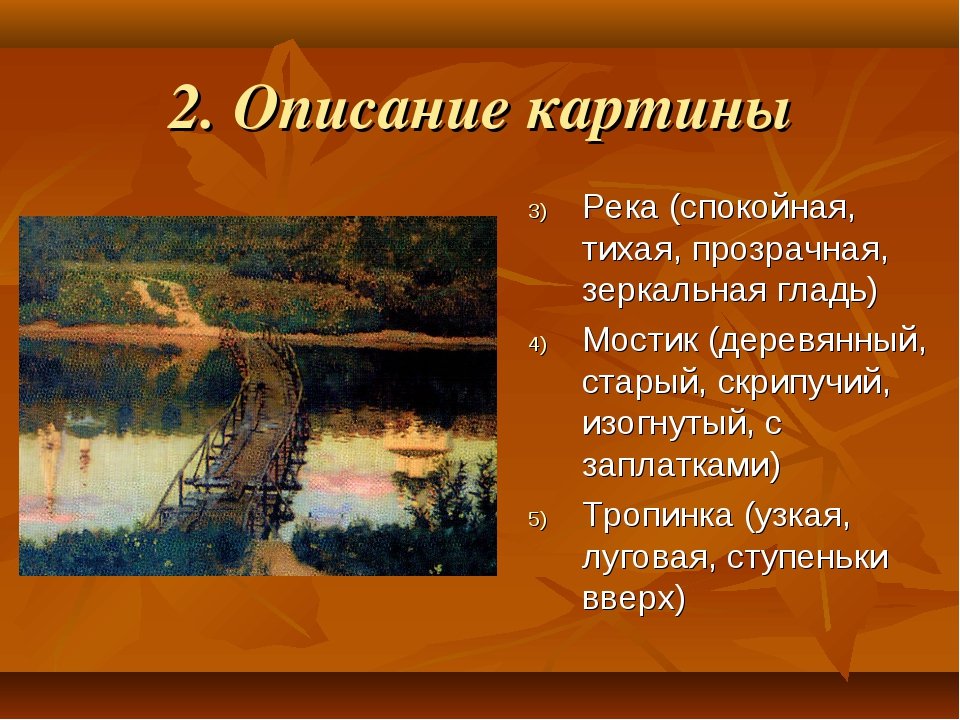 2. Описание картины

3) Река (спокойная, тихая, прозрачная, зеркальная гладь)

4) Мостик (деревянный, старый, скрипучий, изогнутый, с заплатками)

5) Тропинка (узкая, луговая, ступеньки вверх)